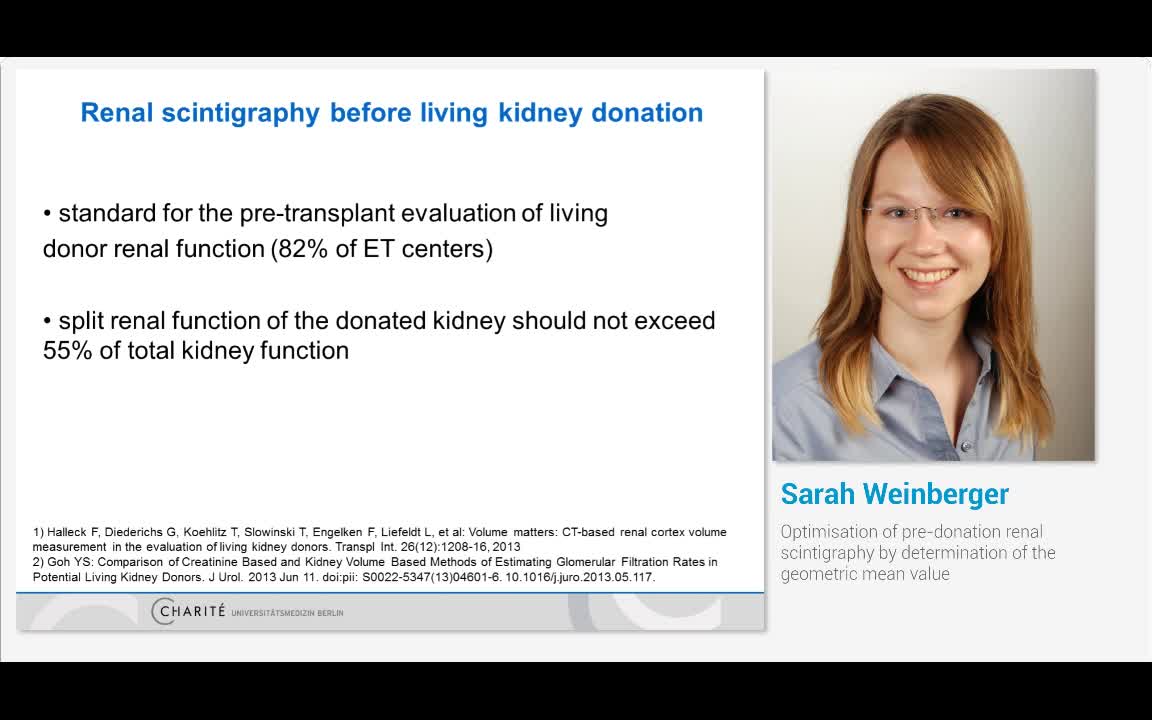 Renal scintigraphy before living kidney donation

• standard for the pre-transplant evaluation of living donor renal function (82% of ET centers)

• split renal function of the donated kidney should not exceed 55% of total kidney function

1) Halleck F, Diederichs G, Koehlitz T, Slowinski T, Engelken F, Liefeldt L, et al: Volume matters: CT-based renal cortex volume measurement in the evaluation of living kidney donors. Transpl Int. 26(12):1208-16, 2013
2) Goh YS: Comparison of Creatinine Based and Kidney Volume Based Methods of Estimating Glomerular Filtration Rates in Potential Living Kidney Donors. J Urol. 2013 Jun 11. doi:pii: S0022-5347(13)04601-6. 10.1016/j.juro.2013.05.117.

CHARITÉ UNIVERSITÄTSMEDIZIN BERLIN

Sarah Weinberger

Optimisation of pre-donation renal scintigraphy by determination of the geometric mean value